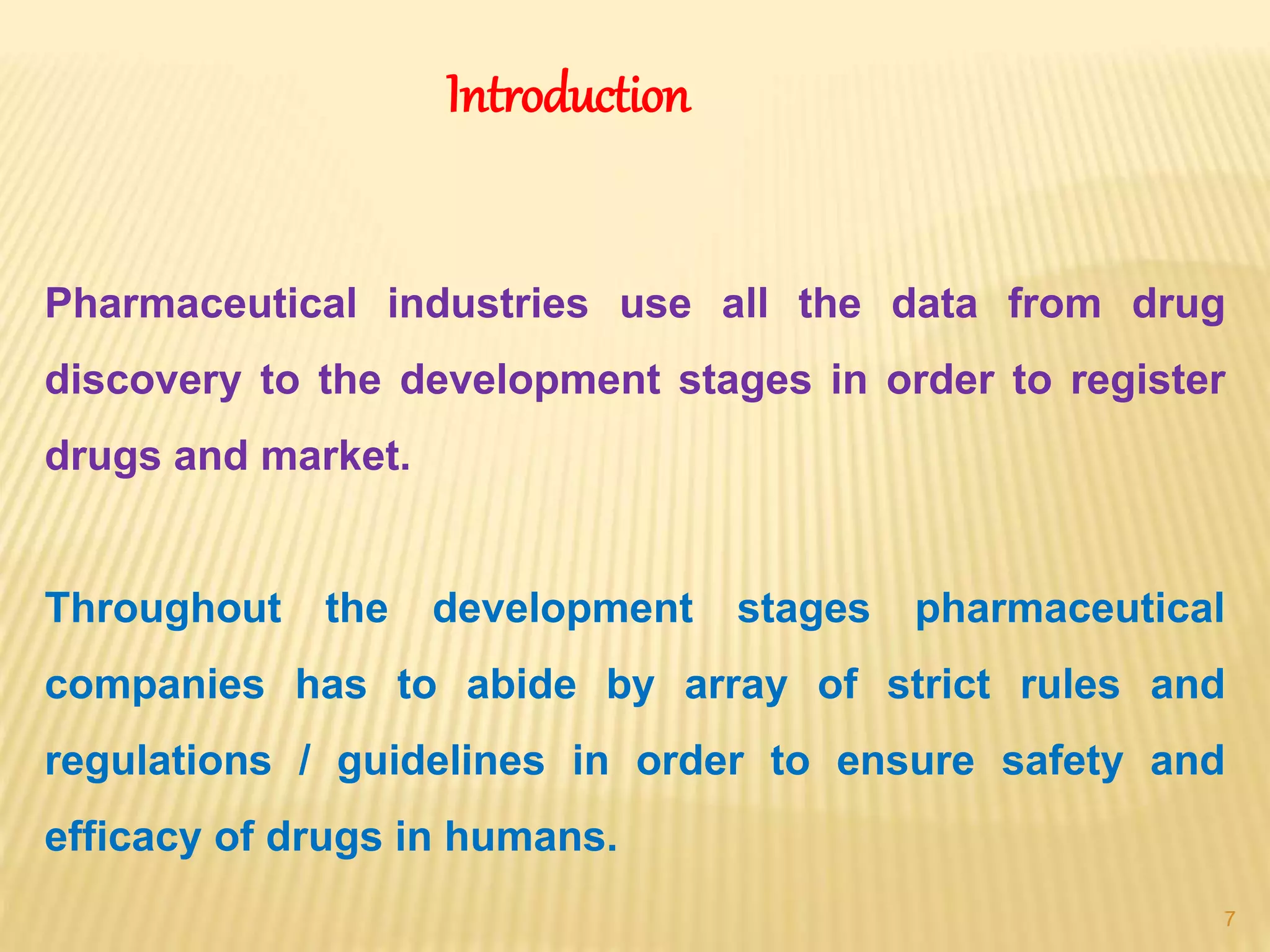 Introduction

Pharmaceutical industries use all the data from drug discovery to the development stages in order to register drugs and market.

Throughout the development stages pharmaceutical companies has to abide by array of strict rules and regulations / guidelines in order to ensure safety and efficacy of drugs in humans.

7